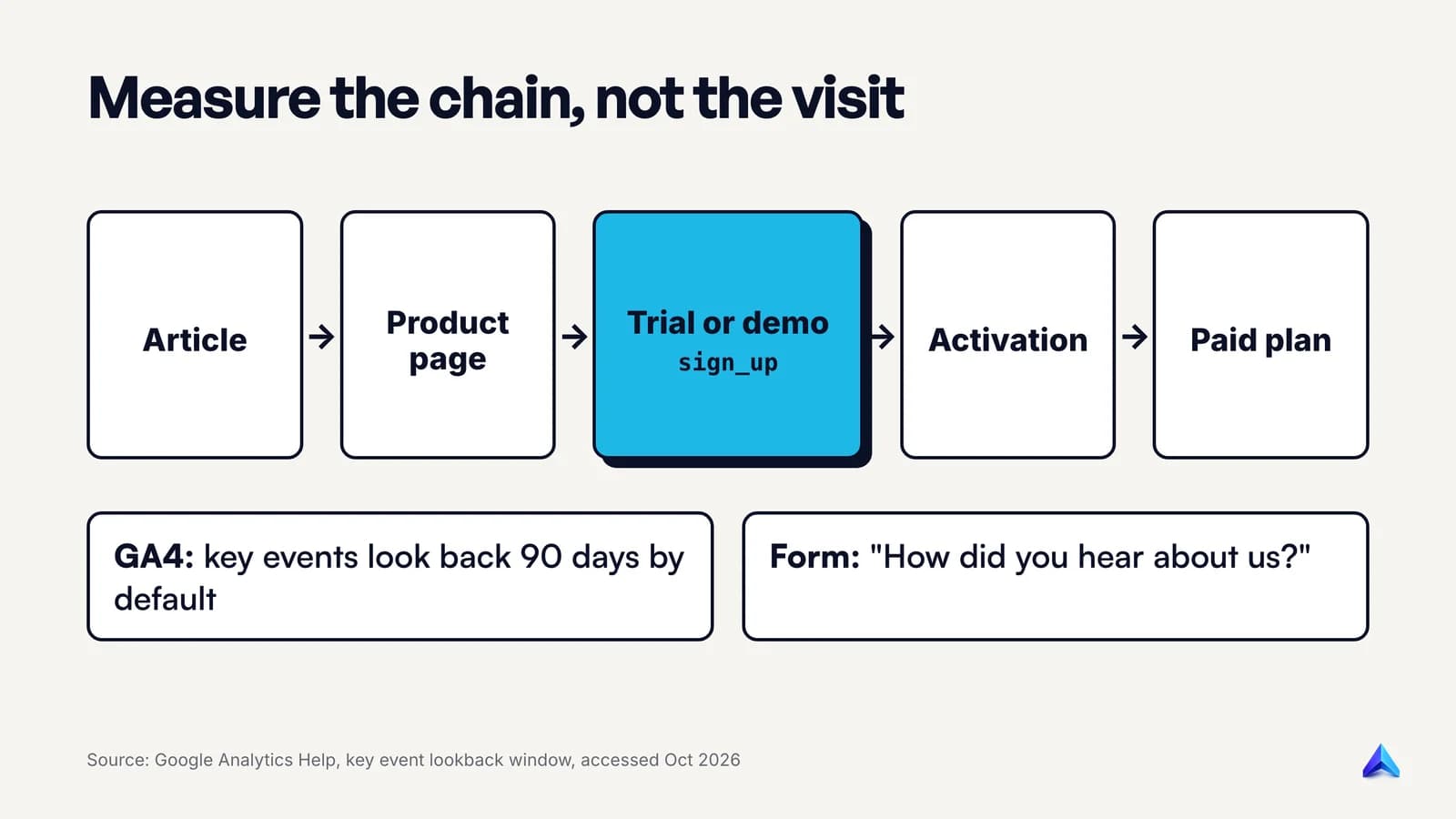 Measure the chain, not the visit

Article

→

Product page

→

Trial or demo
sign_up

→

Activation

→

Paid plan

GA4: key events look back 90 days by default

Form: "How did you hear about us?"

Source: Google Analytics Help, key event lookback window, accessed Oct 2026